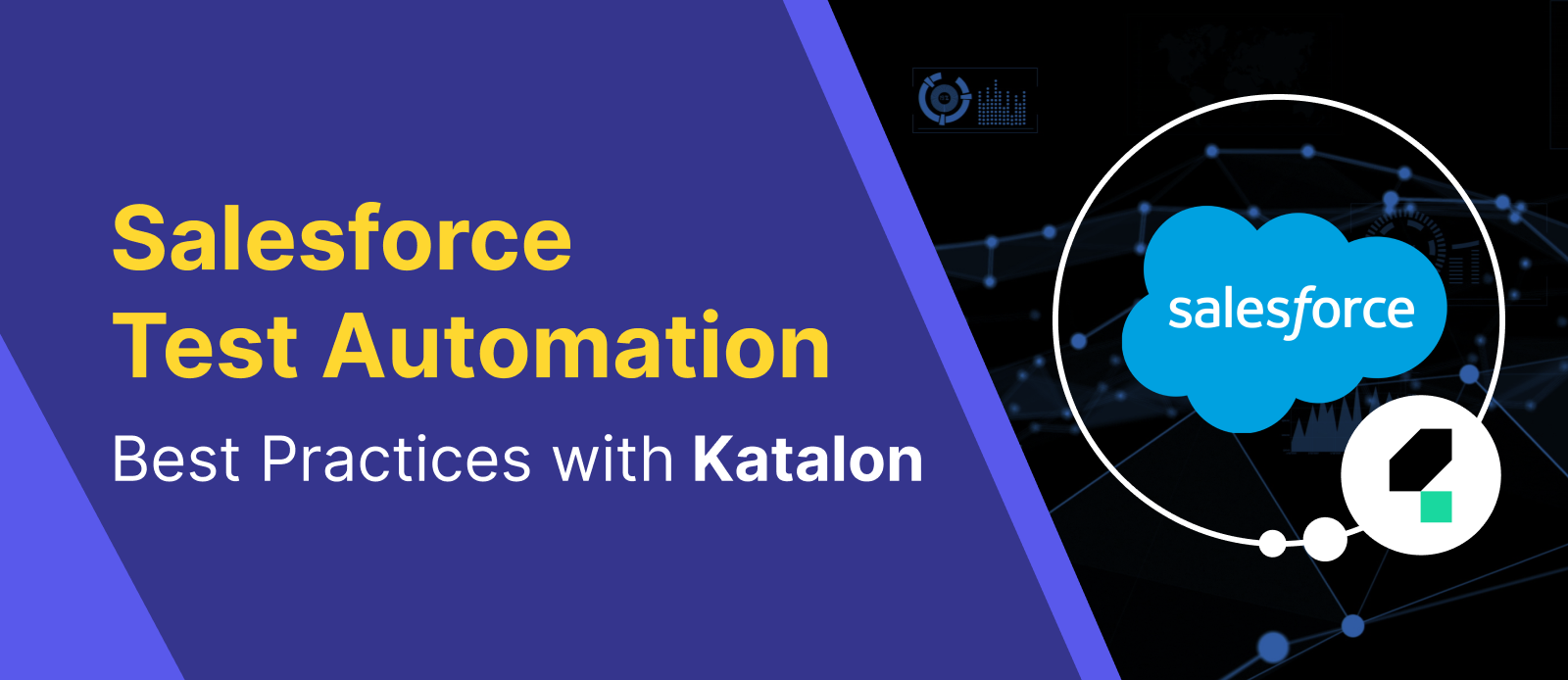 Salesforce
Test Automation
Best Practices with Katalon

salesforce